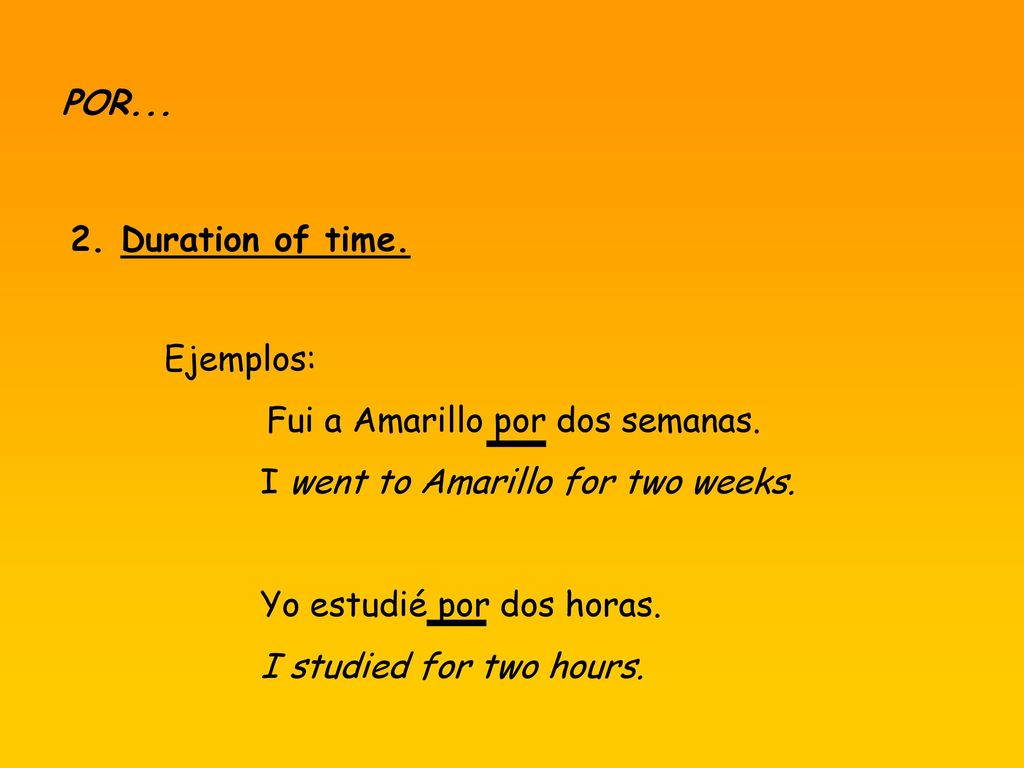 POR...

2. Duration of time.

Ejemplos:

Fui a Amarillo por dos semanas.

I went to Amarillo for two weeks.

Yo estudié por dos horas.

I studied for two hours.